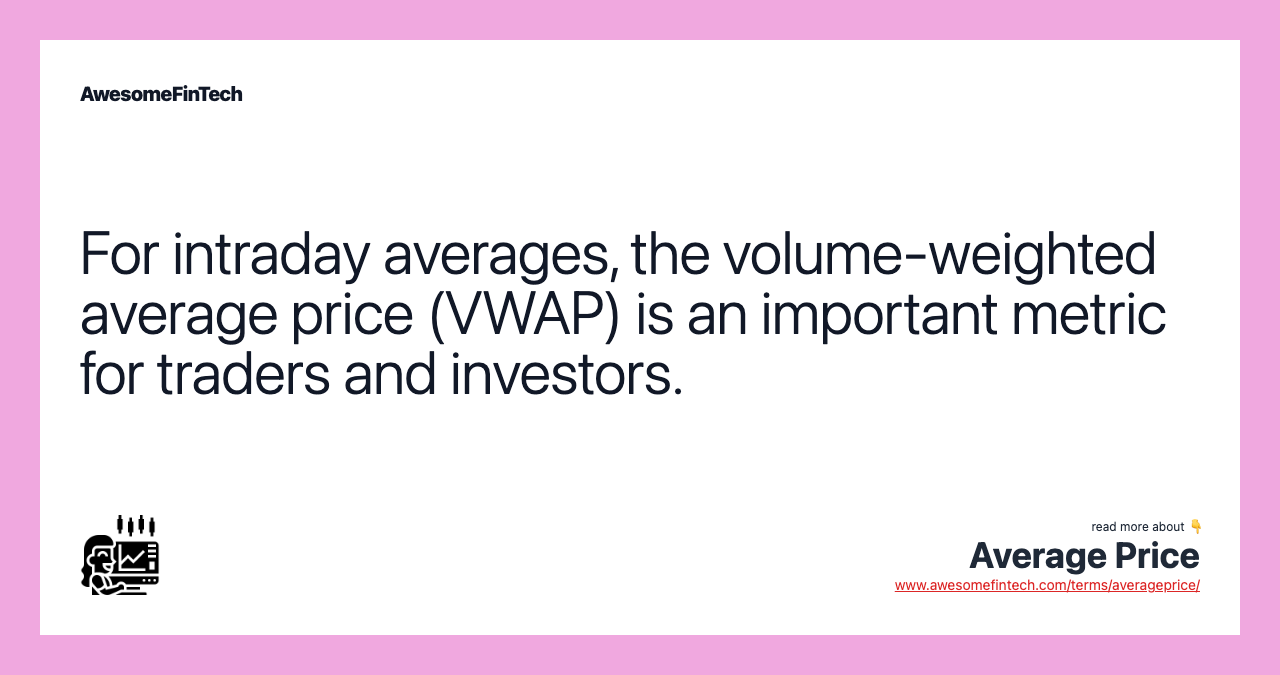 AwesomeFinTech

For intraday averages, the volume-weighted average price (VWAP) is an important metric for traders and investors.

read more about 👇
Average Price
www.awesomefintech.com/terms/averageprice/